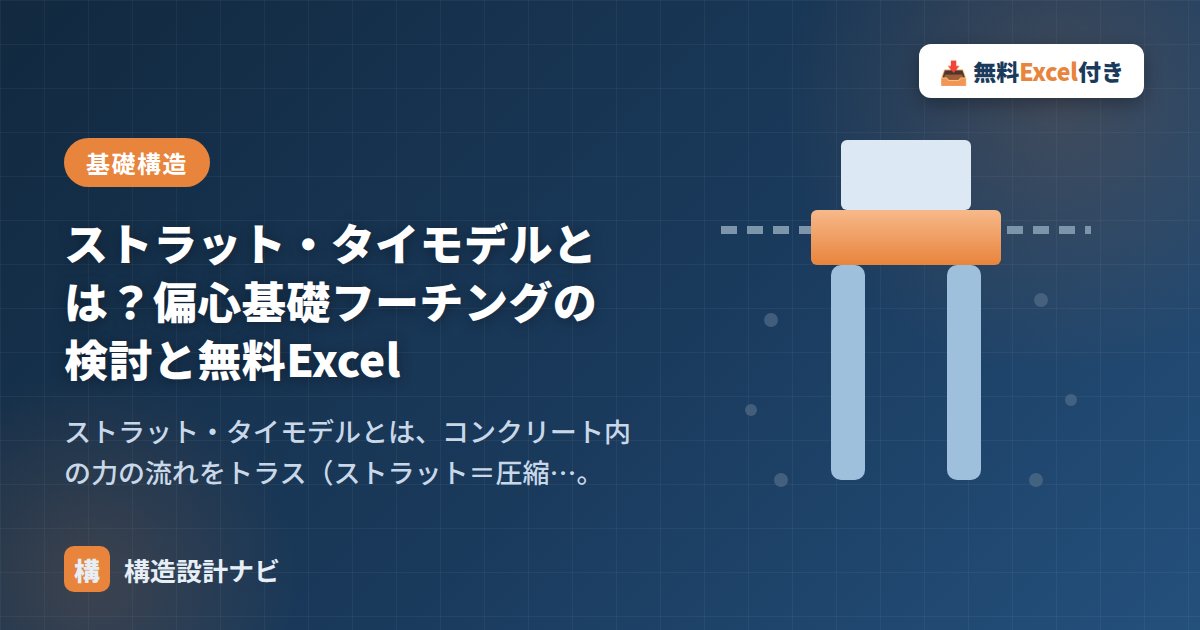 📥 無料Excel付き

基礎構造

ストラット・タイモデルとは？偏心基礎フーチングの検討と無料Excel

ストラット・タイモデルとは、コンクリート内の力の流れをトラス（ストラット＝圧縮…。

構

構造設計ナビ